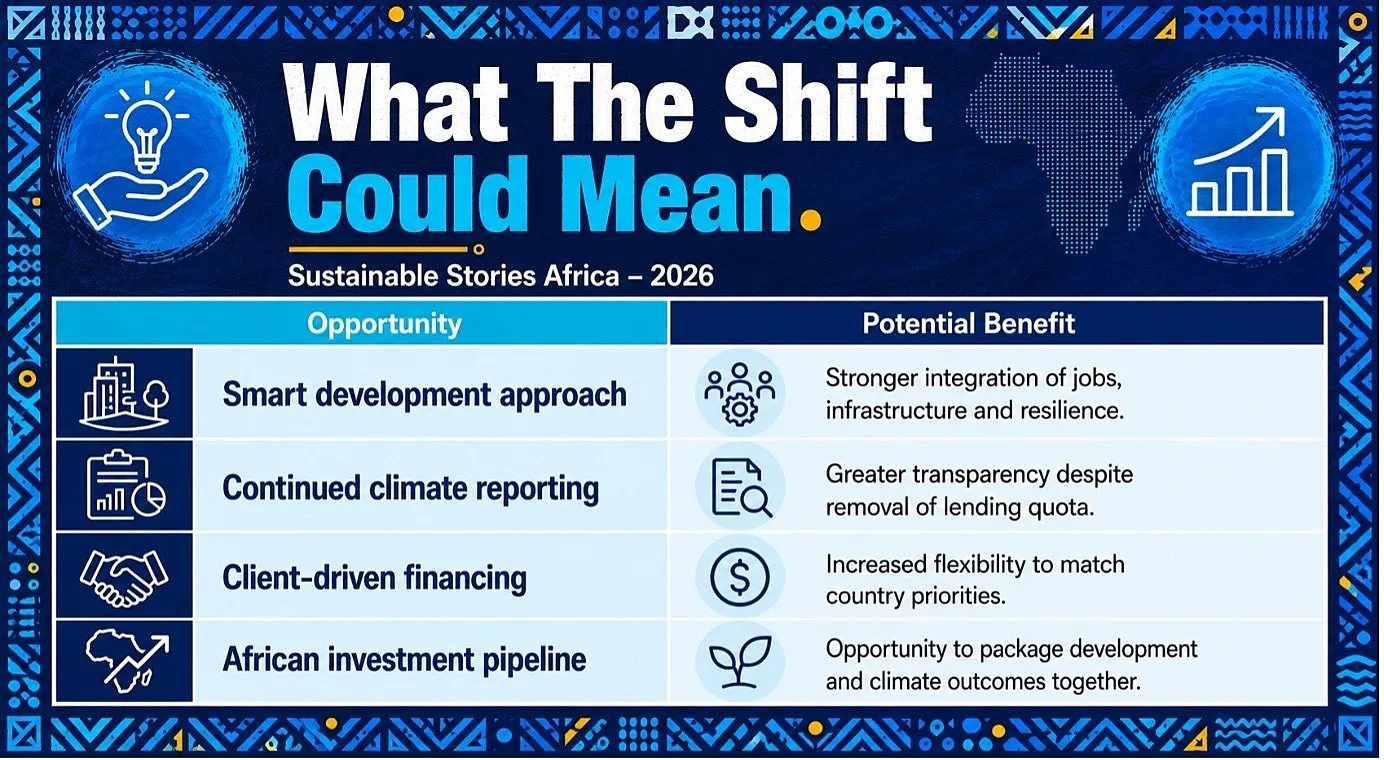 What The Shift
Could Mean.

Sustainable Stories Africa – 2026

| Opportunity | Potential Benefit |
|---|---|
| Smart development approach | Stronger integration of jobs, infrastructure and resilience. |
| Continued climate reporting | Greater transparency despite removal of lending quota. |
| Client-driven financing | Increased flexibility to match country priorities. |
| African investment pipeline | Opportunity to package development and climate outcomes together. |